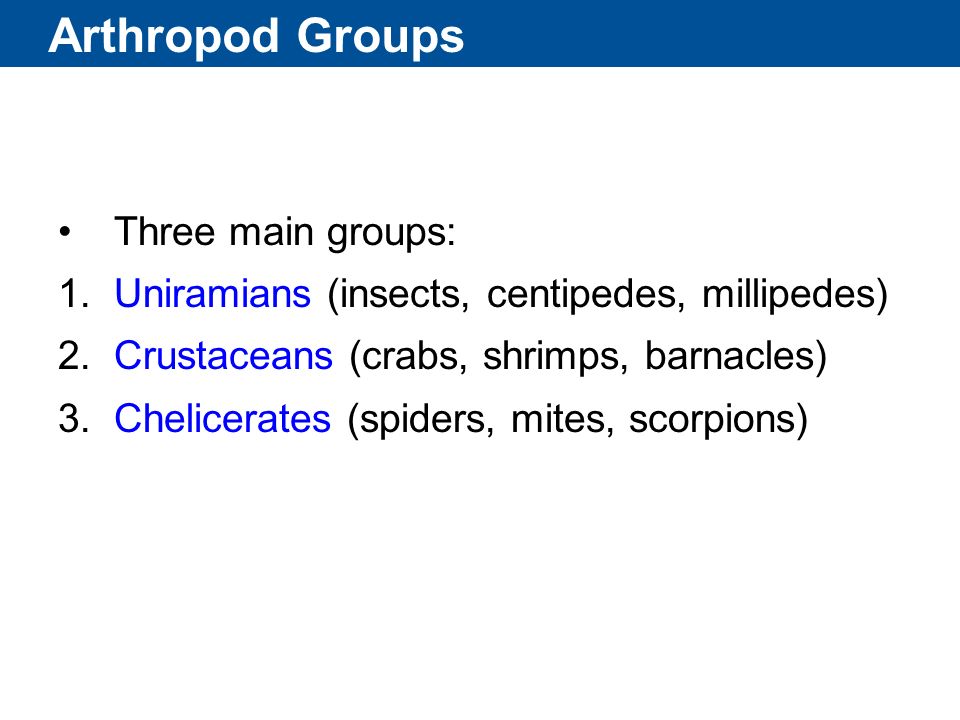 Arthropod Groups

• Three main groups:
1. Uniramians (insects, centipedes, millipedes)
2. Crustaceans (crabs, shrimps, barnacles)
3. Chelicerates (spiders, mites, scorpions)